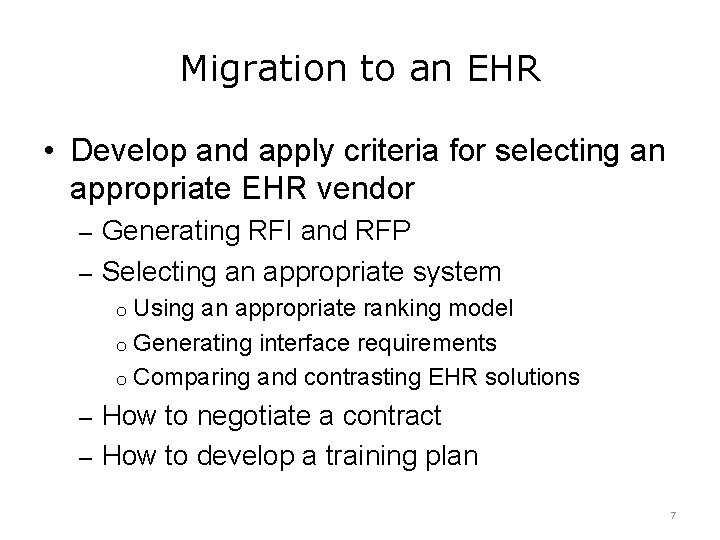 Migration to an EHR

• Develop and apply criteria for selecting an appropriate EHR vendor

– Generating RFI and RFP

– Selecting an appropriate system

o Using an appropriate ranking model

o Generating interface requirements

o Comparing and contrasting EHR solutions

– How to negotiate a contract

– How to develop a training plan

7